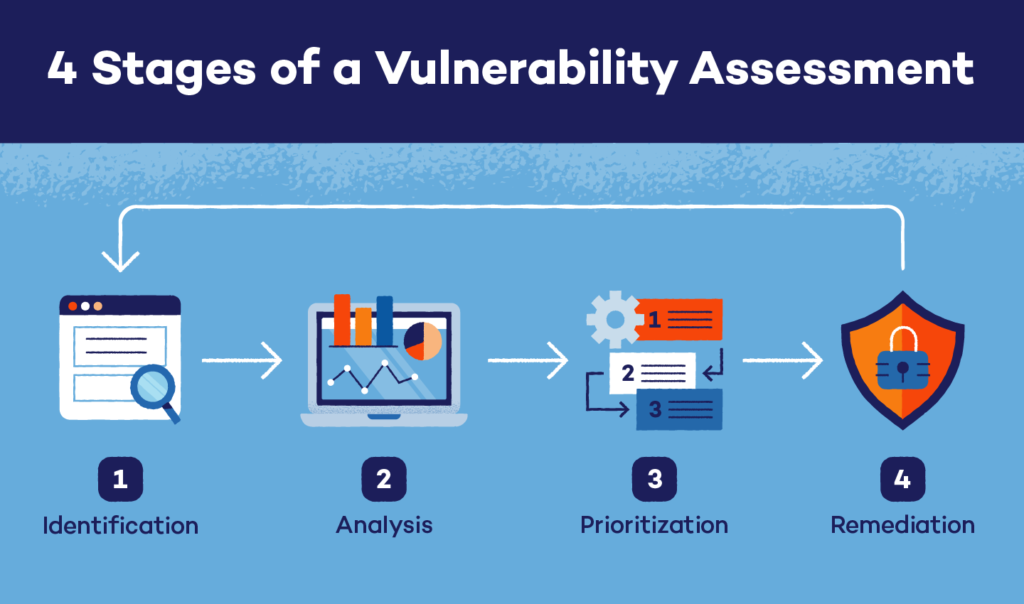 4 Stages of a Vulnerability Assessment

1
2
3

1
Identification

2
Analysis

3
Prioritization

4
Remediation